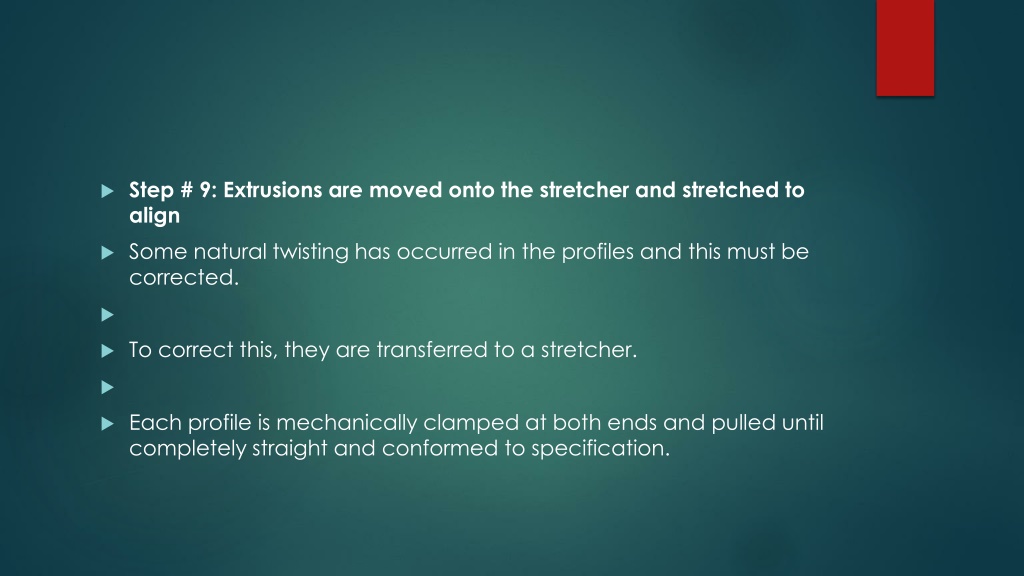 Step # 9: Extrusions are moved onto the stretcher and stretched to align

Some natural twisting has occurred in the profiles and this must be corrected.

To correct this, they are transferred to a stretcher.

Each profile is mechanically clamped at both ends and pulled until completely straight and conformed to specification.